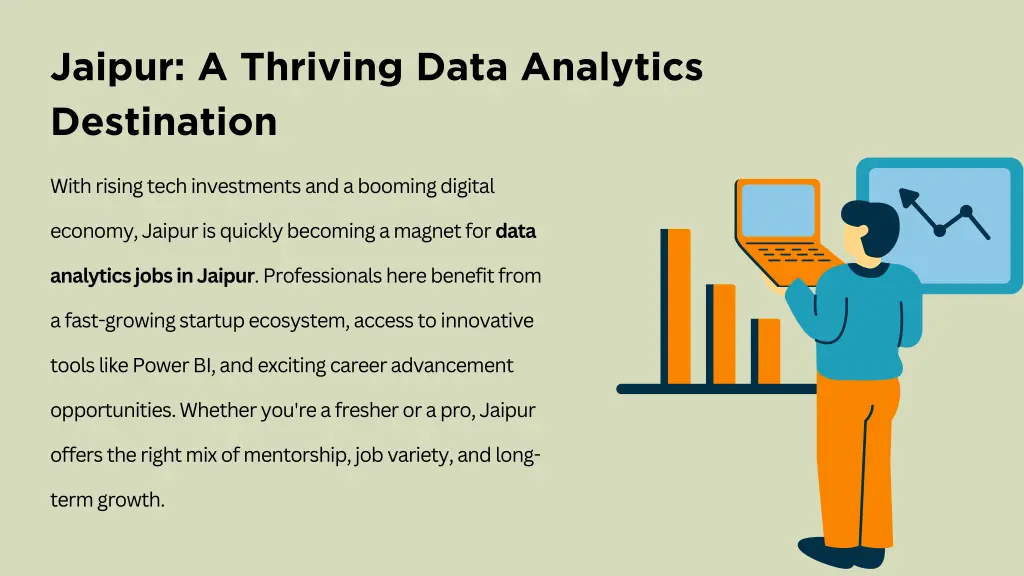 Jaipur: A Thriving Data Analytics Destination

With rising tech investments and a booming digital economy, Jaipur is quickly becoming a magnet for data analytics jobs in Jaipur. Professionals here benefit from a fast-growing startup ecosystem, access to innovative tools like Power BI, and exciting career advancement opportunities. Whether you're a fresher or a pro, Jaipur offers the right mix of mentorship, job variety, and long-term growth.